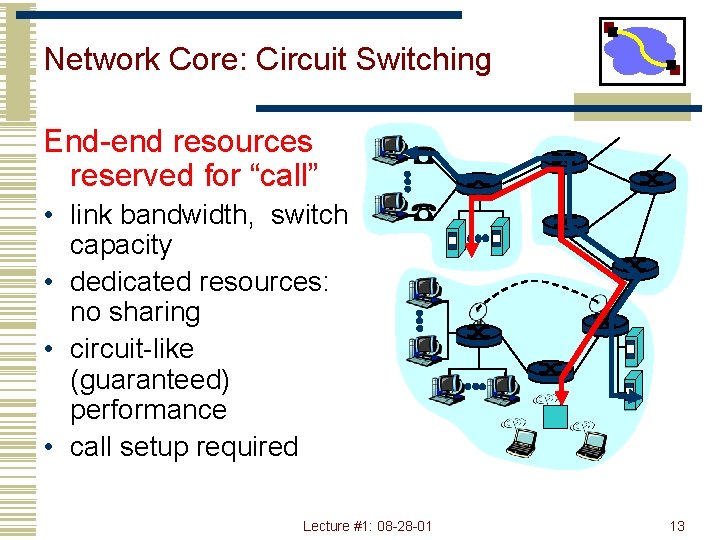 Network Core: Circuit Switching

End-end resources reserved for “call”

• link bandwidth, switch capacity
• dedicated resources: no sharing
• circuit-like (guaranteed) performance
• call setup required

Lecture #1: 08-28-01

13